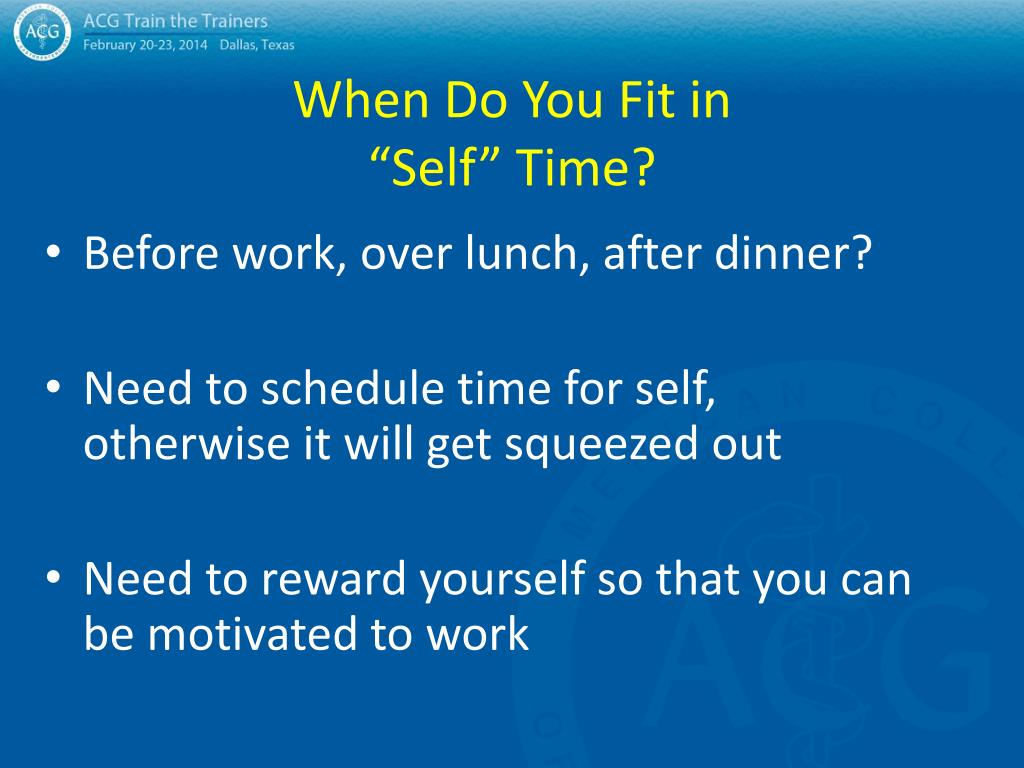 ACG

ACG Train the Trainers
February 20-23, 2014 Dallas, Texas

When Do You Fit in
“Self” Time?

• Before work, over lunch, after dinner?

• Need to schedule time for self, otherwise it will get squeezed out

• Need to reward yourself so that you can be motivated to work